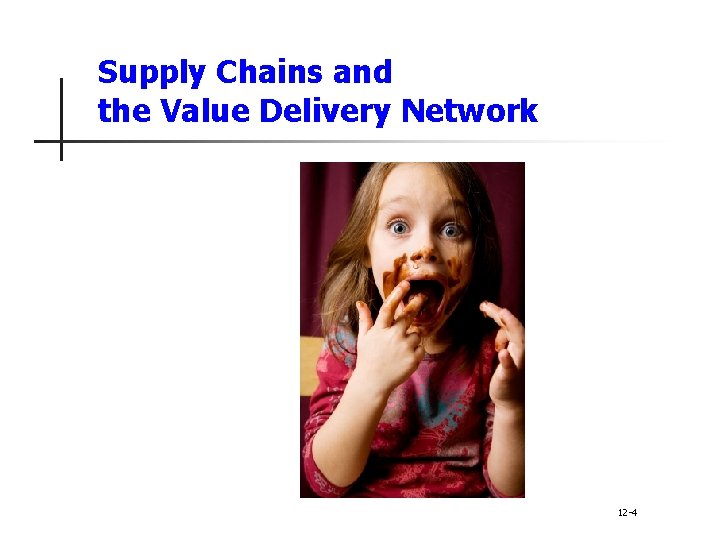 Supply Chains and
the Value Delivery Network

12-4